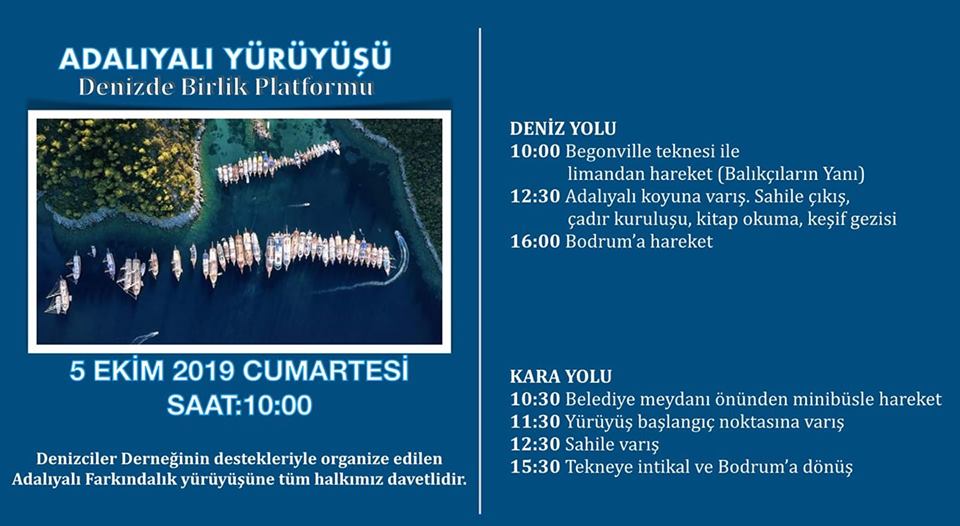 ADALIYALI YÜRÜYÜŞÜ
Denizde Birlik Platformu

5 EKİM 2019 CUMARTESİ
SAAT:10:00

Denizciler Derneğinin destekleriyle organize edilen Adalıyalı Farkındalık yürüyüşüne tüm halkımız davetlidir.

DENİZ YOLU
10:00 Begonville teknesi ile limandan hareket (Balıkçıların Yanı)
12:30 Adalıyalı koyuna varış. Sahile çıkış, çadır kuruluşu, kitap okuma, keşif gezisi
16:00 Bodrum'a hareket

KARA YOLU
10:30 Belediye meydanı önünden minibüsle hareket
11:30 Yürüyüş başlangıç noktasına varış
12:30 Sahile varış
15:30 Tekneye intikal ve Bodrum'a dönüş